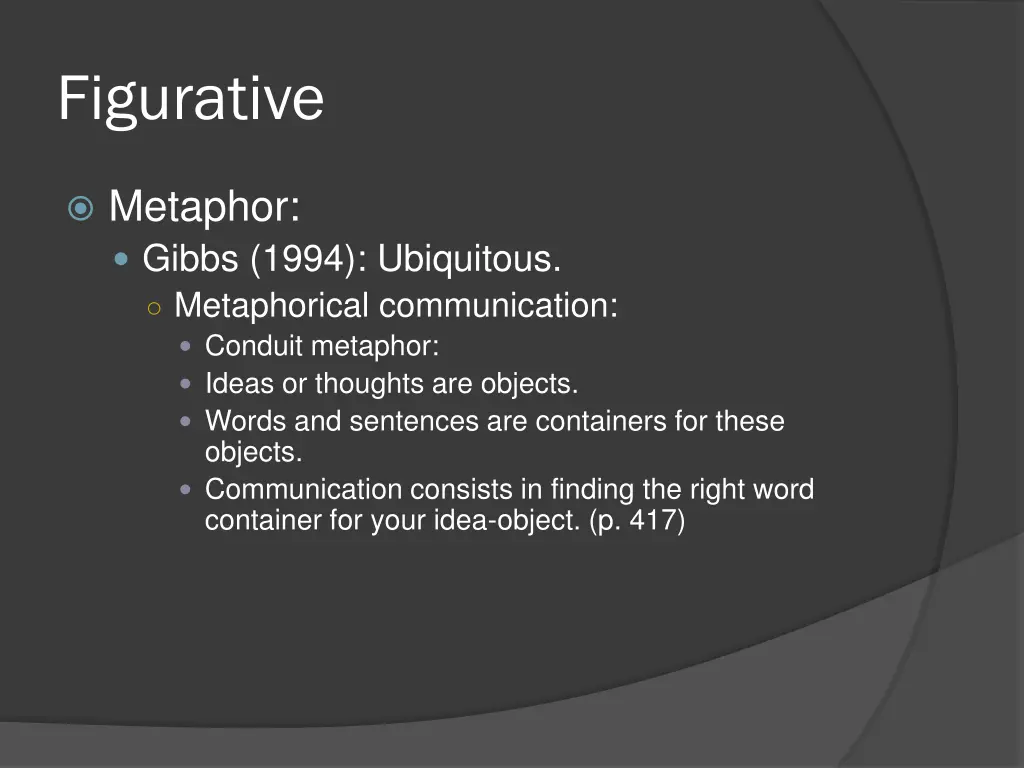 Figurative

Metaphor:

Gibbs (1994): Ubiquitous.

Metaphorical communication:

Conduit metaphor:

Ideas or thoughts are objects.

Words and sentences are containers for these objects.

Communication consists in finding the right word container for your idea-object. (p. 417)